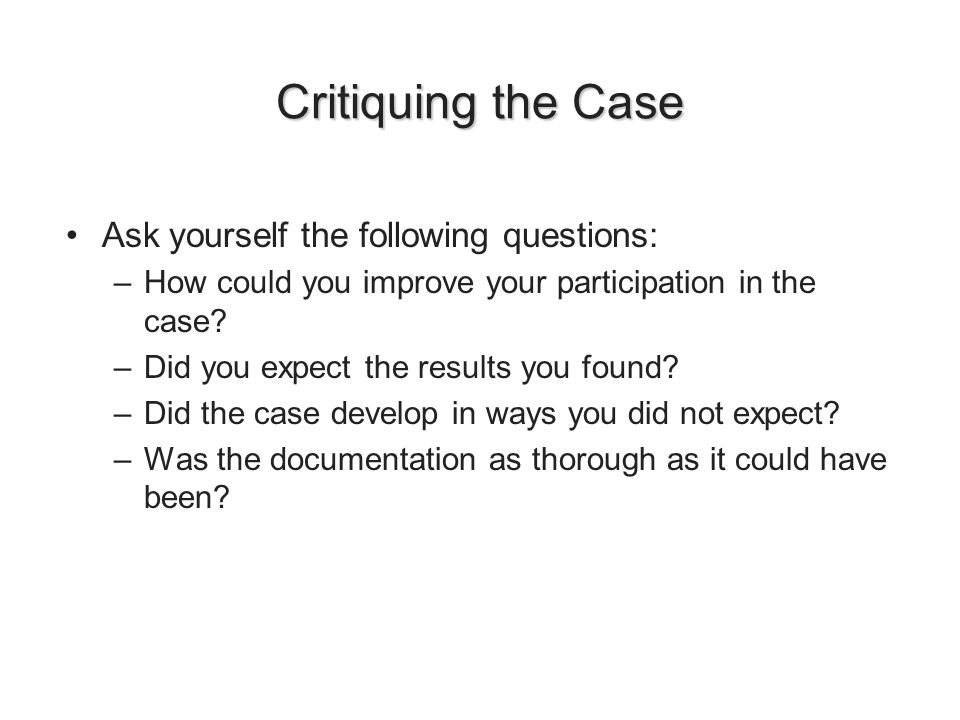 Critiquing the Case

• Ask yourself the following questions:
  – How could you improve your participation in the case?
  – Did you expect the results you found?
  – Did the case develop in ways you did not expect?
  – Was the documentation as thorough as it could have been?